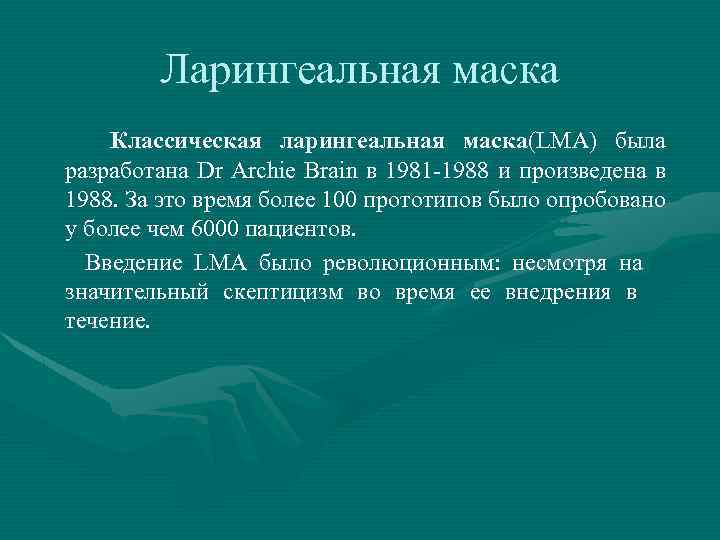 Ларингеальная маска

Классическая ларингеальная маска(LMA) была разработана Dr Archie Brain в 1981-1988 и произведена в 1988. За это время более 100 прототипов было опробовано у более чем 6000 пациентов.

Введение LMA было революционным: несмотря на значительный скептицизм во время ее внедрения в течение.